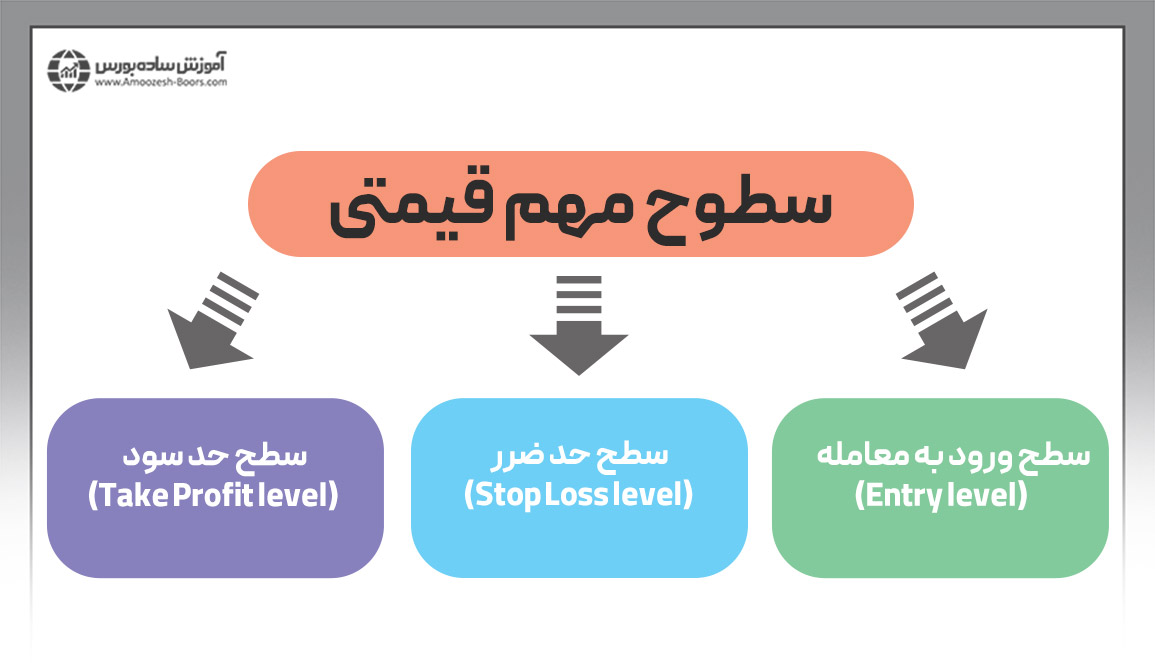 آموزش ساده بورس
www.Amoozesh-Boors.com

سطوح مهم قیمتی

سطح ورود به معامله
(Entry level)

سطح حد ضرر
(Stop Loss level)

سطح حد سود
(Take Profit level)